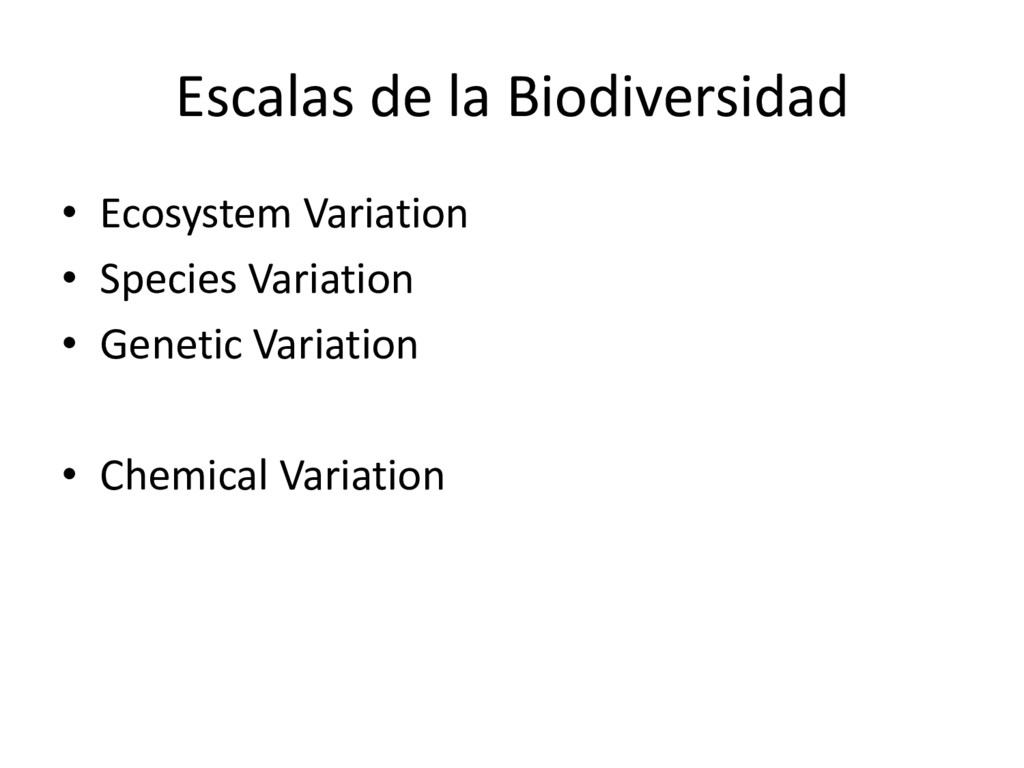 Escalas de la Biodiversidad

• Ecosystem Variation
• Species Variation
• Genetic Variation

• Chemical Variation